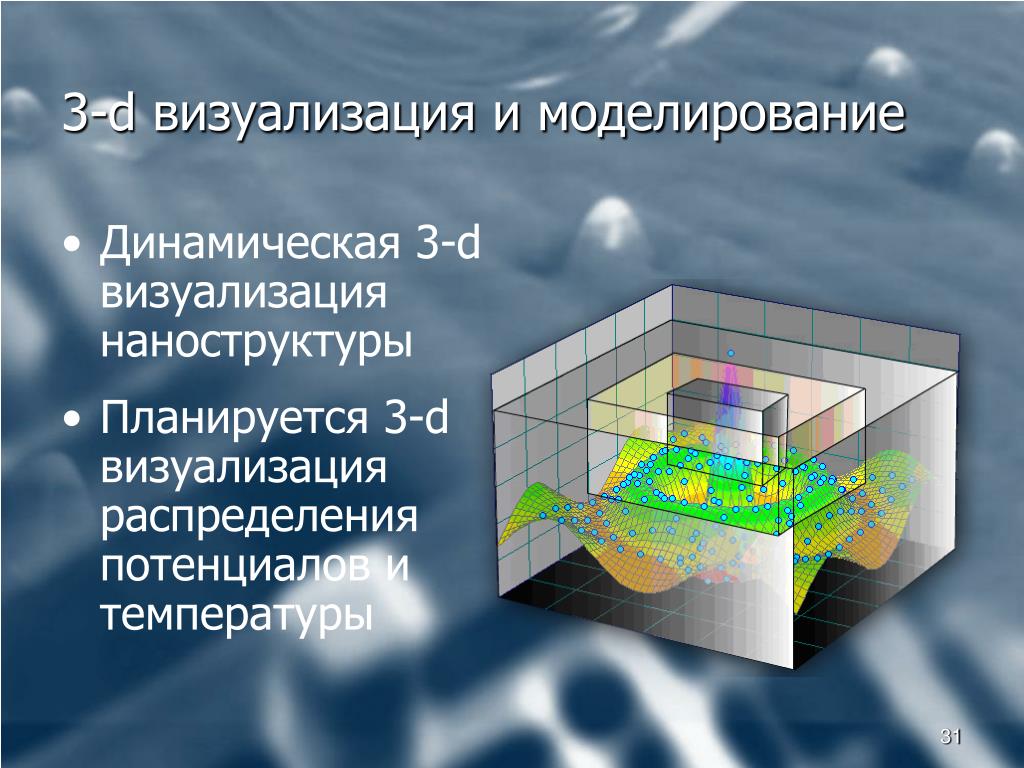 3-d визуализация и моделирование

• Динамическая 3-d визуализация наноструктуры

• Планируется 3-d визуализация распределения потенциалов и температуры

31